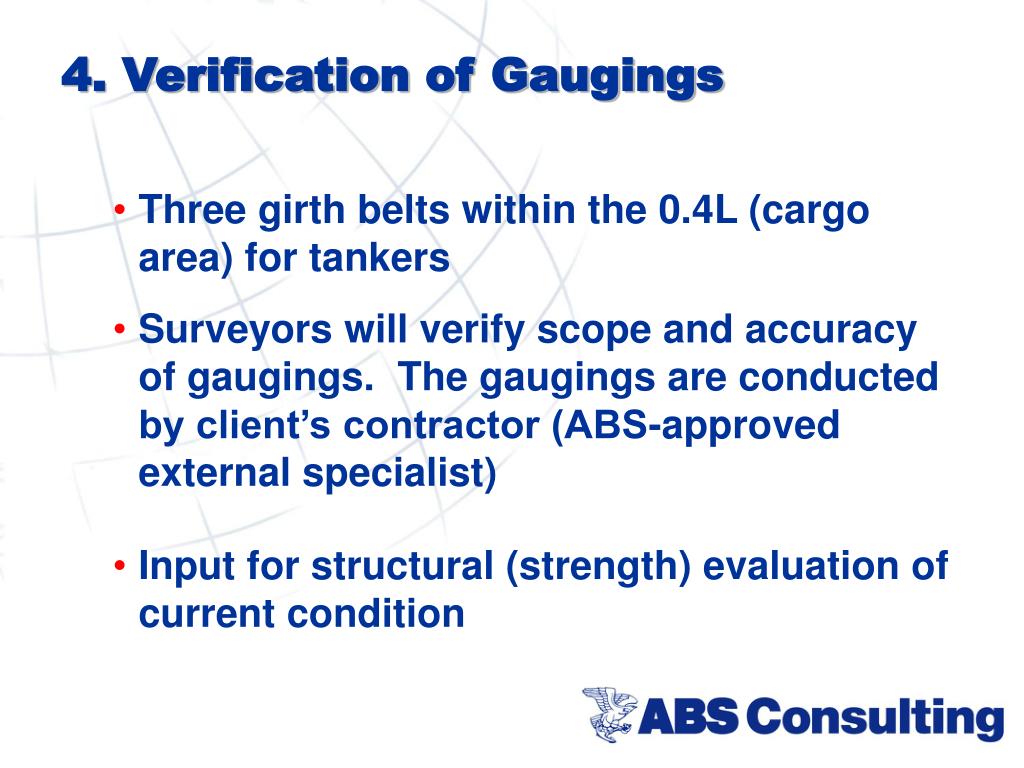 4. Verification of Gaugings

• Three girth belts within the 0.4L (cargo area) for tankers

• Surveyors will verify scope and accuracy of gaugings.  The gaugings are conducted by client's contractor (ABS-approved external specialist)

• Input for structural (strength) evaluation of current condition

ABS Consulting